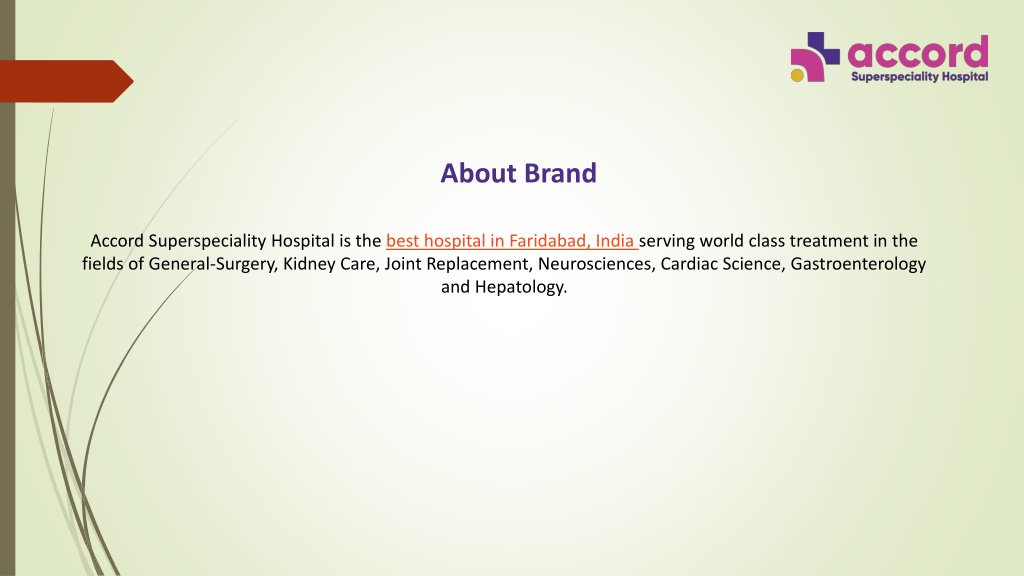 accord
Superspeciality Hospital

About Brand

Accord Superspeciality Hospital is the best hospital in Faridabad, India serving world class treatment in the fields of General-Surgery, Kidney Care, Joint Replacement, Neurosciences, Cardiac Science, Gastroenterology and Hepatology.